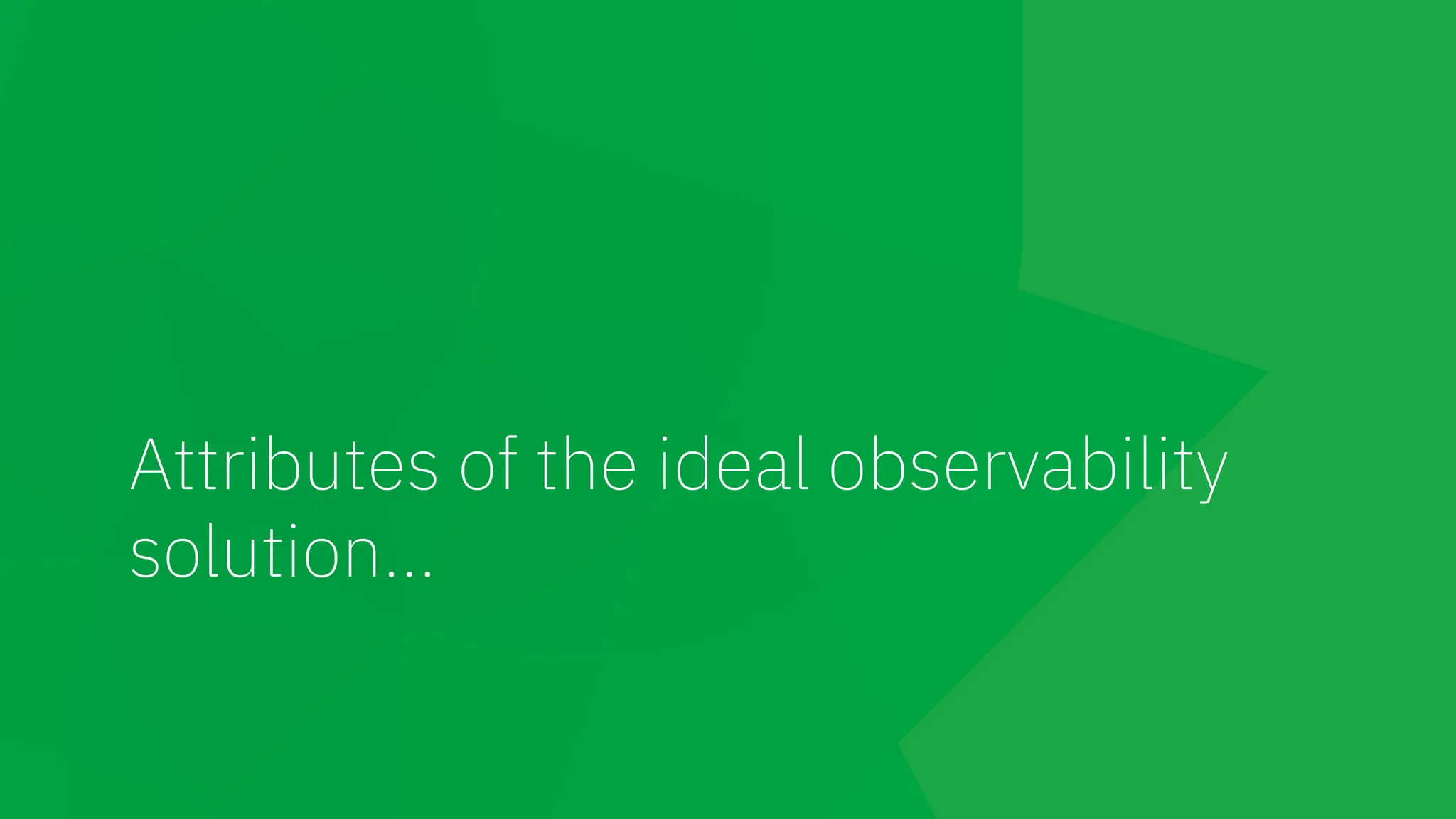 Attributes of the ideal observability solution...